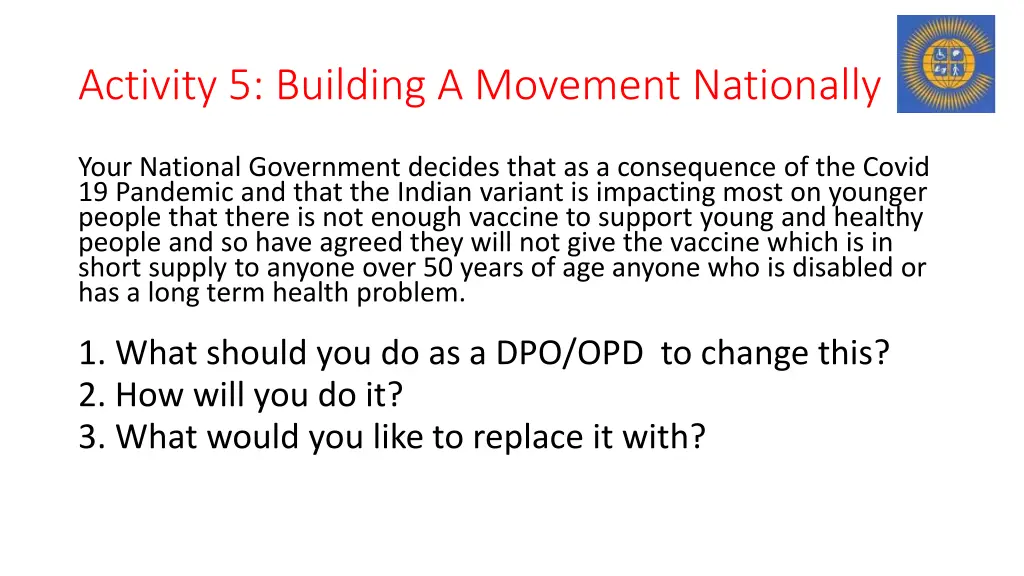 Activity 5: Building A Movement Nationally

Your National Government decides that as a consequence of the Covid 19 Pandemic and that the Indian variant is impacting most on younger people that there is not enough vaccine to support young and healthy people and so have agreed they will not give the vaccine which is in short supply to anyone over 50 years of age anyone who is disabled or has a long term health problem.

1. What should you do as a DPO/OPD to change this?
2. How will you do it?
3. What would you like to replace it with?